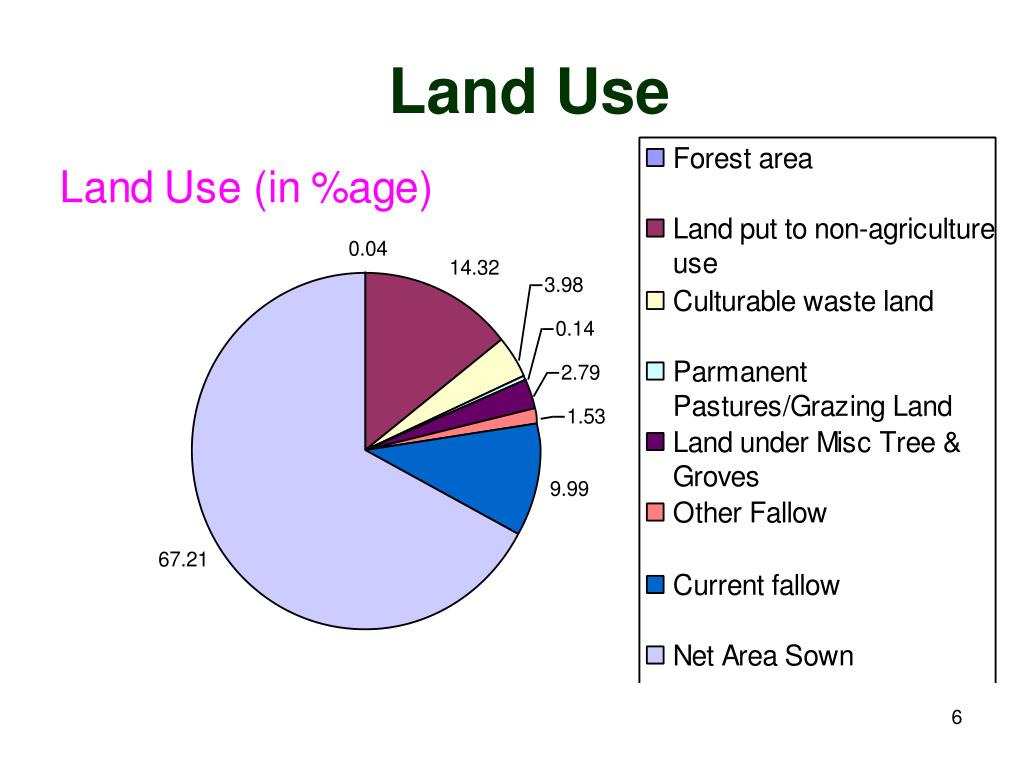 Land Use

Land Use (in %age)

0.04
14.32
3.98
0.14
2.79
1.53
9.99
67.21

Forest area
Land put to non-agriculture use
Culturable waste land
Parmanent Pastures/Grazing Land
Land under Misc Tree & Groves
Other Fallow
Current fallow
Net Area Sown

6